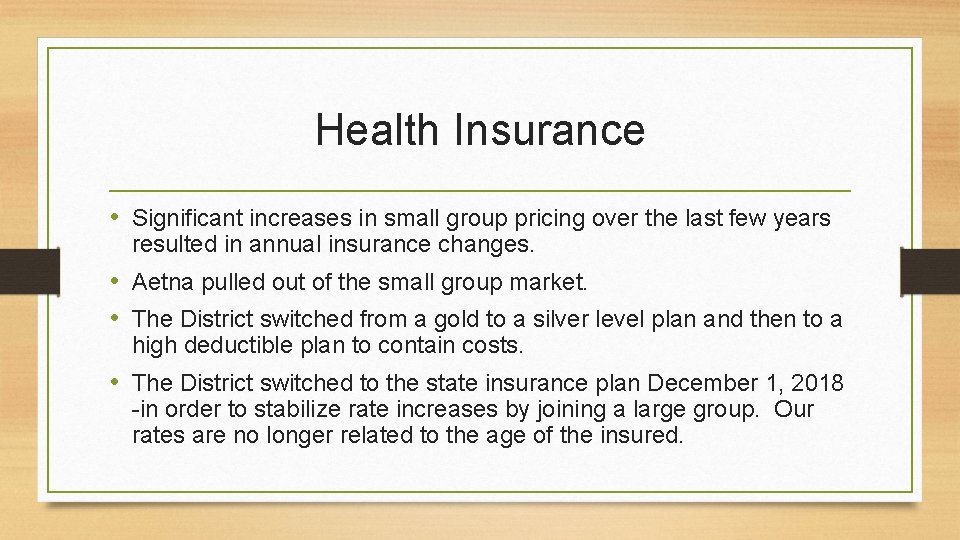 Health Insurance

• Significant increases in small group pricing over the last few years resulted in annual insurance changes.

• Aetna pulled out of the small group market.

• The District switched from a gold to a silver level plan and then to a high deductible plan to contain costs.

• The District switched to the state insurance plan December 1, 2018 -in order to stabilize rate increases by joining a large group. Our rates are no longer related to the age of the insured.